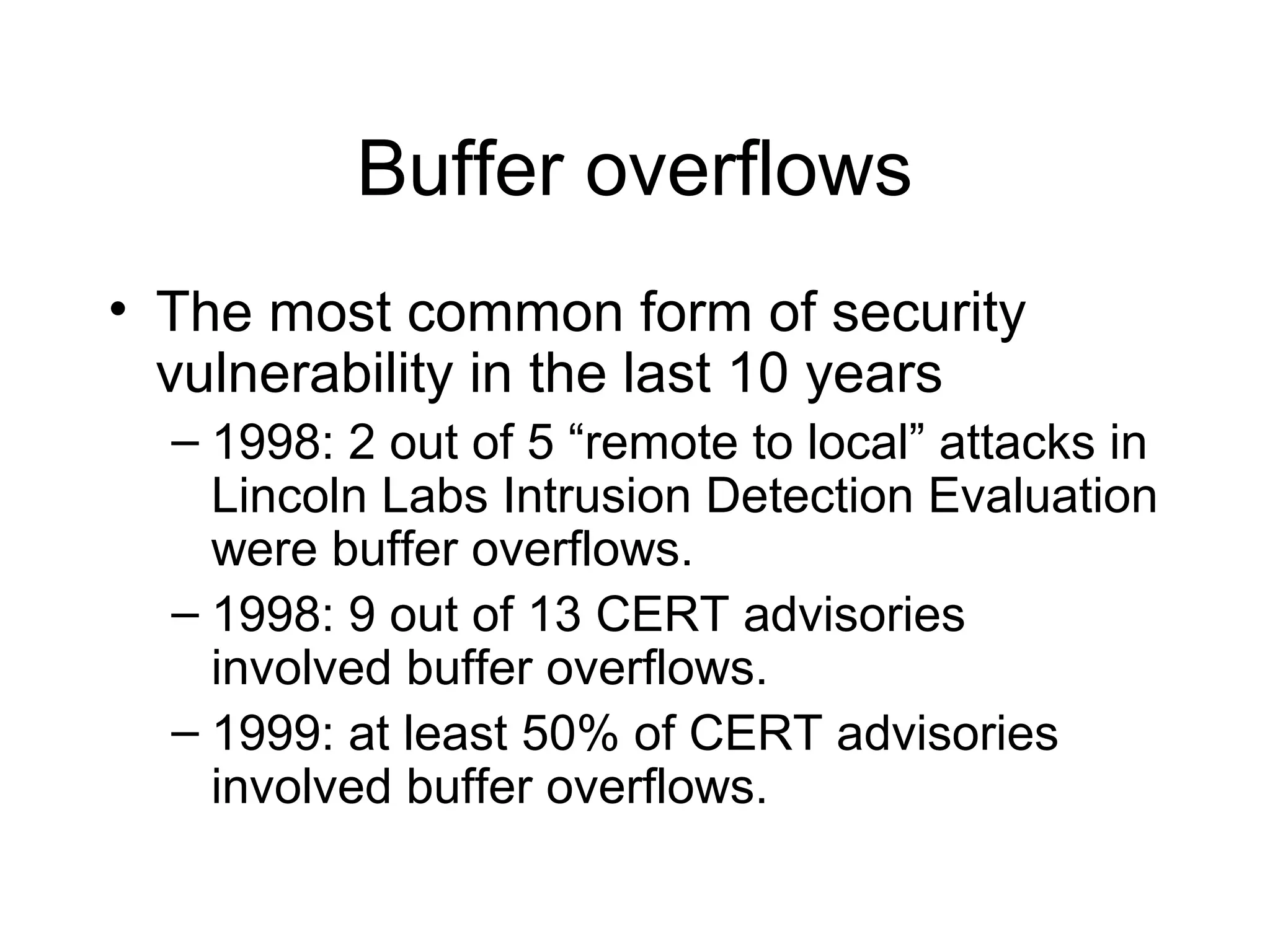 Buffer overflows

• The most common form of security vulnerability in the last 10 years
  – 1998: 2 out of 5 “remote to local” attacks in Lincoln Labs Intrusion Detection Evaluation were buffer overflows.
  – 1998: 9 out of 13 CERT advisories involved buffer overflows.
  – 1999: at least 50% of CERT advisories involved buffer overflows.